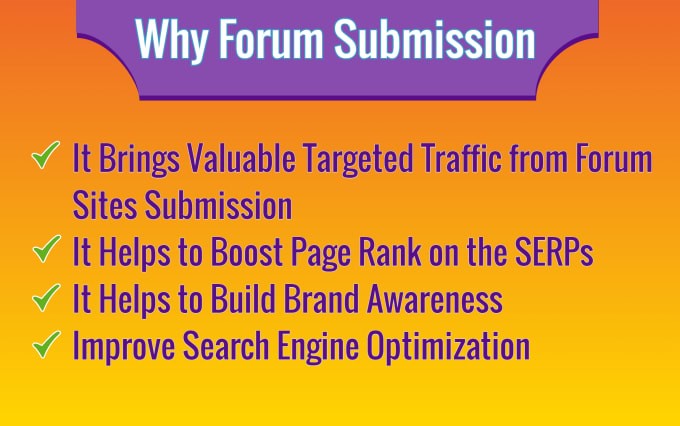 Why Forum Submission

✓ It Brings Valuable Targeted Traffic from Forum Sites Submission
✓ It Helps to Boost Page Rank on the SERPs
✓ It Helps to Build Brand Awareness
✓ Improve Search Engine Optimization